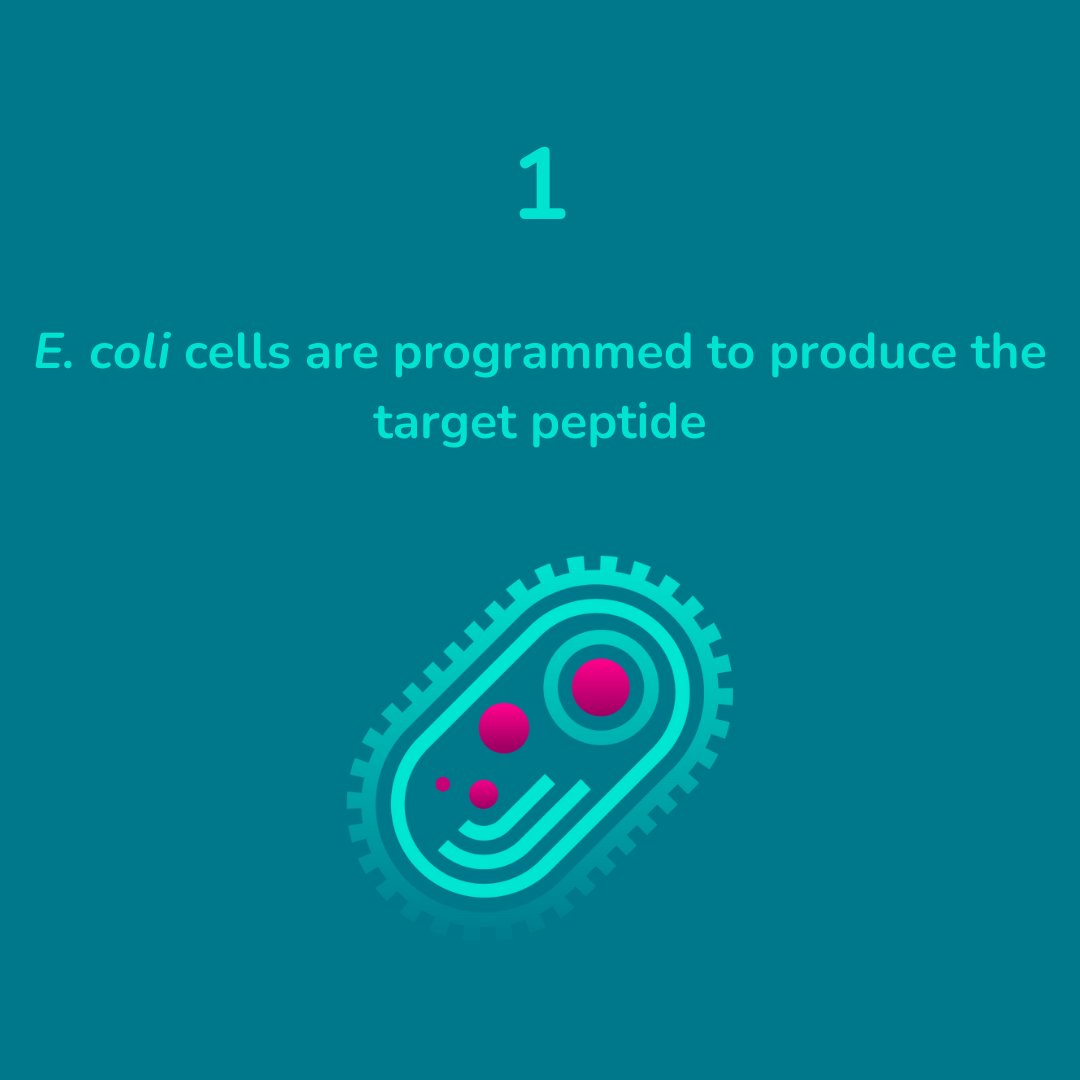 1

E. coli cells are programmed to produce the target peptide